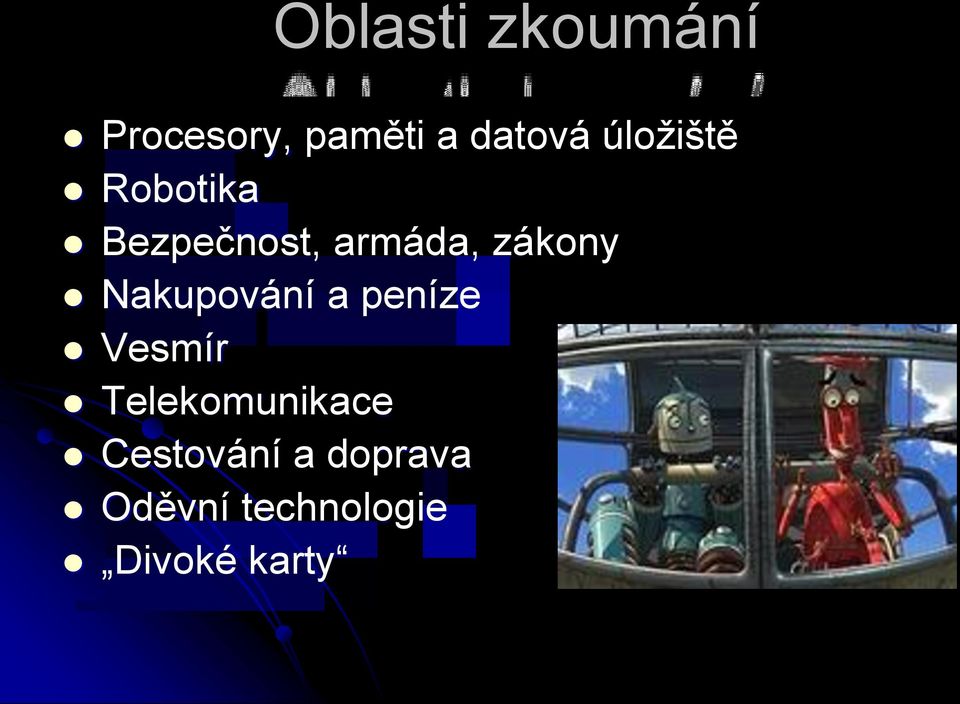 Oblasti zkoumání

- Procesory, paměti a datová úložiště
- Robotika
- Bezpečnost, armáda, zákony
- Nakupování a peníze
- Vesmír
- Telekomunikace
- Cestování a doprava
- Oděvní technologie
- „Divoké karty“